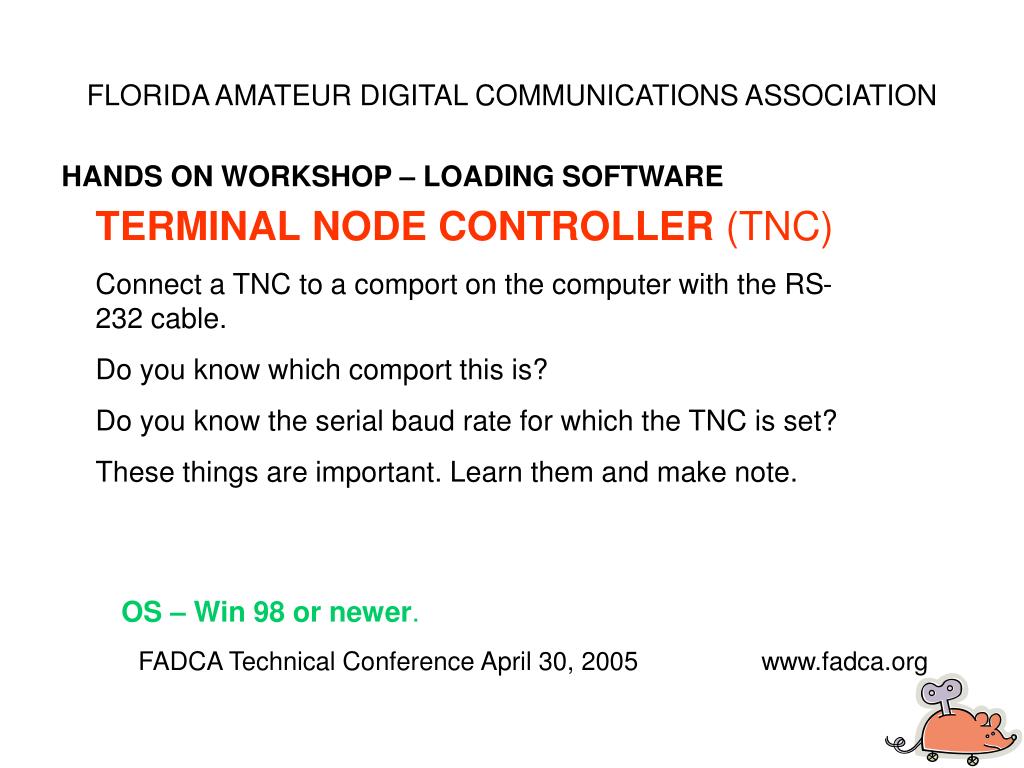 FLORIDA AMATEUR DIGITAL COMMUNICATIONS ASSOCIATION

HANDS ON WORKSHOP – LOADING SOFTWARE

TERMINAL NODE CONTROLLER (TNC)

Connect a TNC to a comport on the computer with the RS-232 cable.

Do you know which comport this is?

Do you know the serial baud rate for which the TNC is set?

These things are important. Learn them and make note.

OS – Win 98 or newer.

FADCA Technical Conference April 30, 2005

www.fadca.org